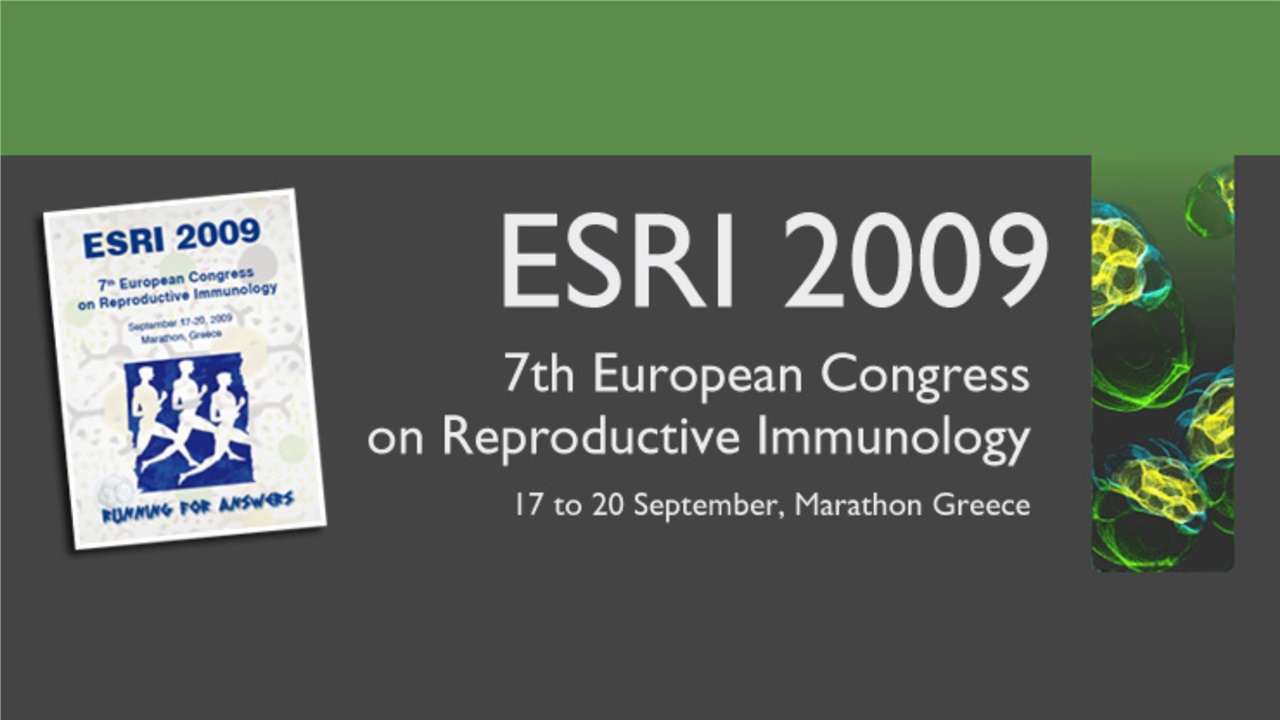 ESRI 2009

7th European Congress on Reproductive Immunology

September 17-20, 2009
Marathon, Greece

RUNNING FOR ANSWERS

ESRI 2009

7th European Congress
on Reproductive Immunology

17 to 20 September, Marathon Greece